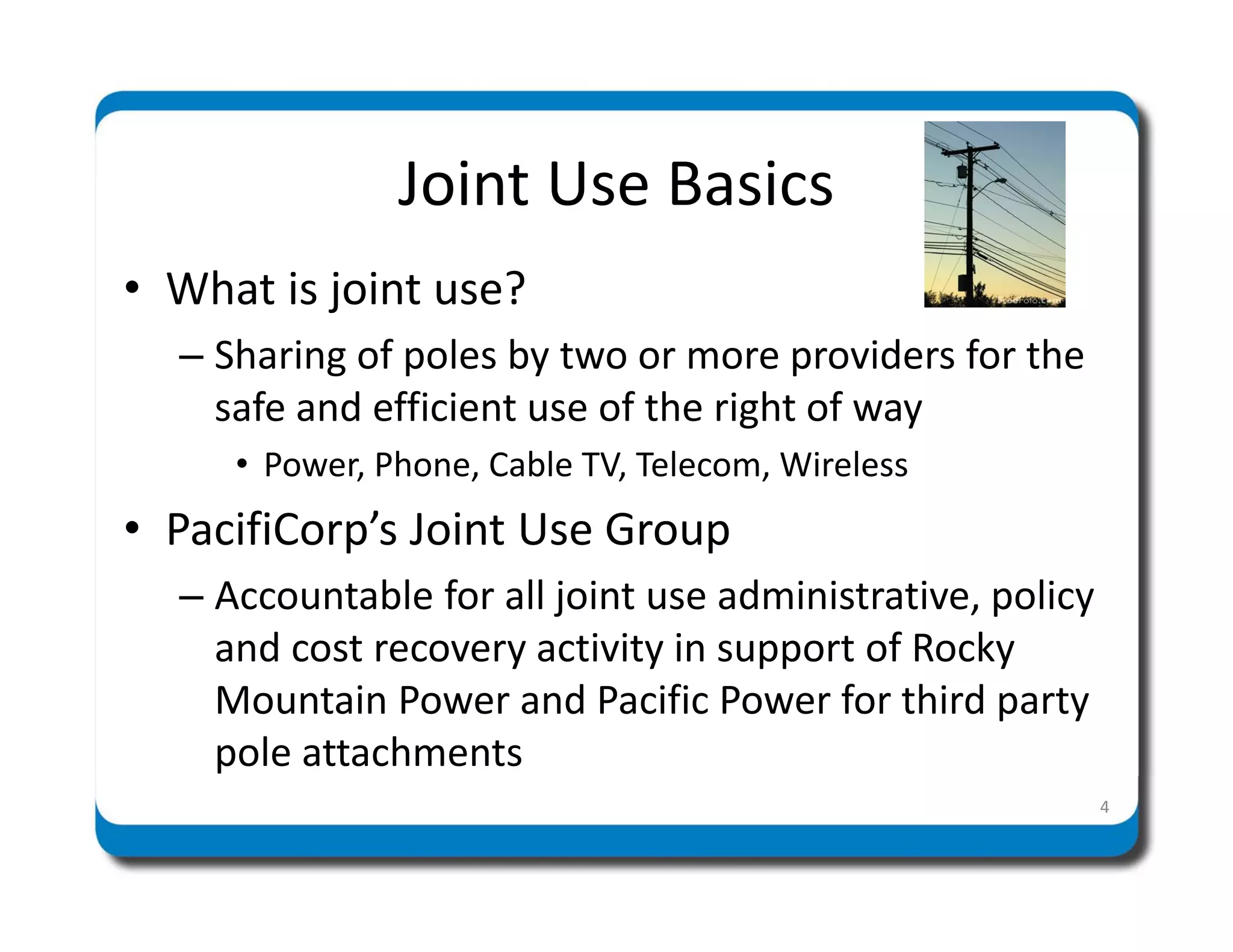 Joint Use Basics

• What is joint use?

– Sharing of poles by two or more providers for the safe and efficient use of the right of way

• Power, Phone, Cable TV, Telecom, Wireless

• PacifiCorp's Joint Use Group

– Accountable for all joint use administrative, policy and cost recovery activity in support of Rocky Mountain Power and Pacific Power for third party pole attachments

4